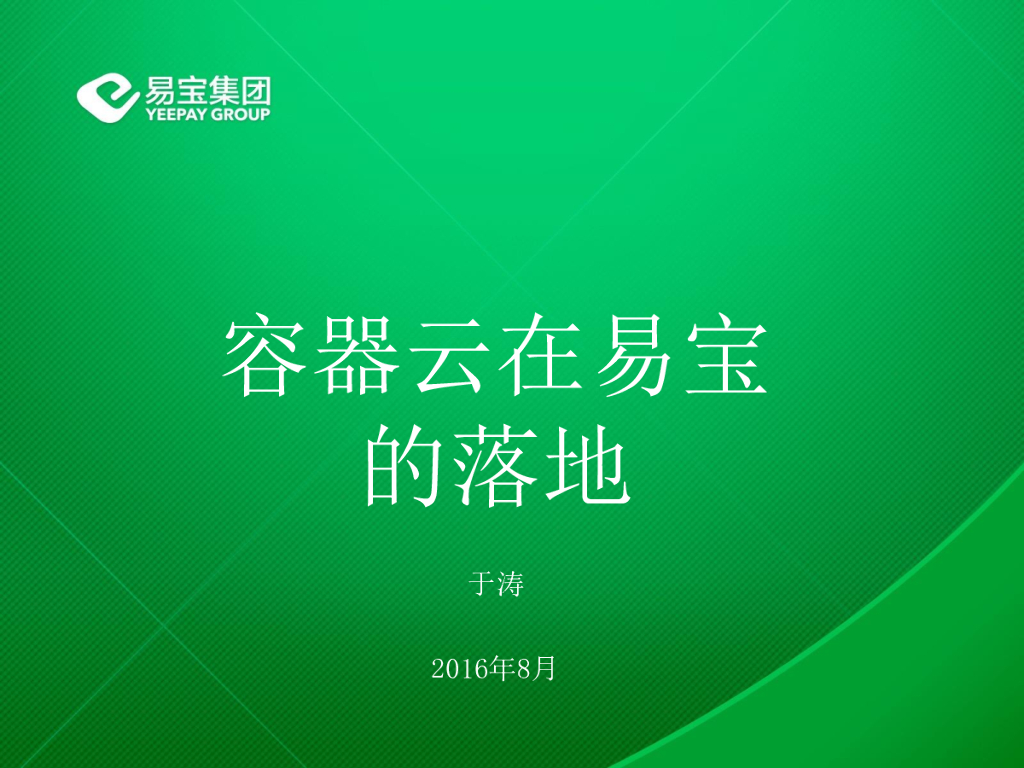 易宝集团
YEEPAY GROUP

容器云在易宝的落地

于涛

2016年8月